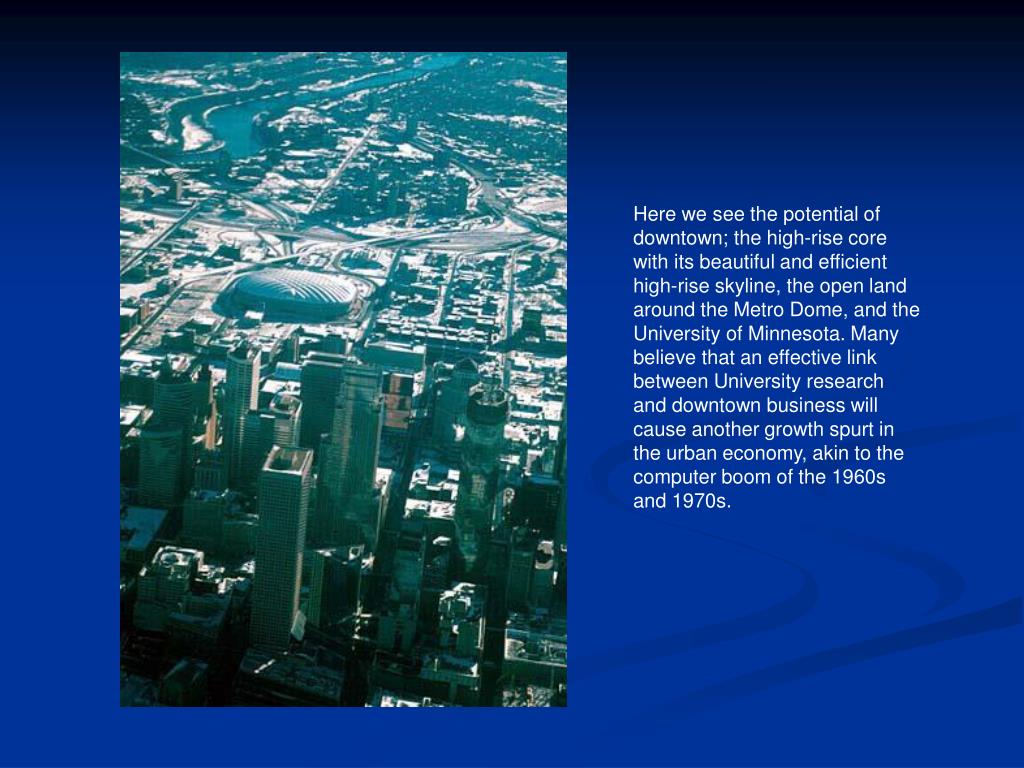 Here we see the potential of downtown; the high-rise core with its beautiful and efficient high-rise skyline, the open land around the Metro Dome, and the University of Minnesota. Many believe that an effective link between University research and downtown business will cause another growth spurt in the urban economy, akin to the computer boom of the 1960s and 1970s.